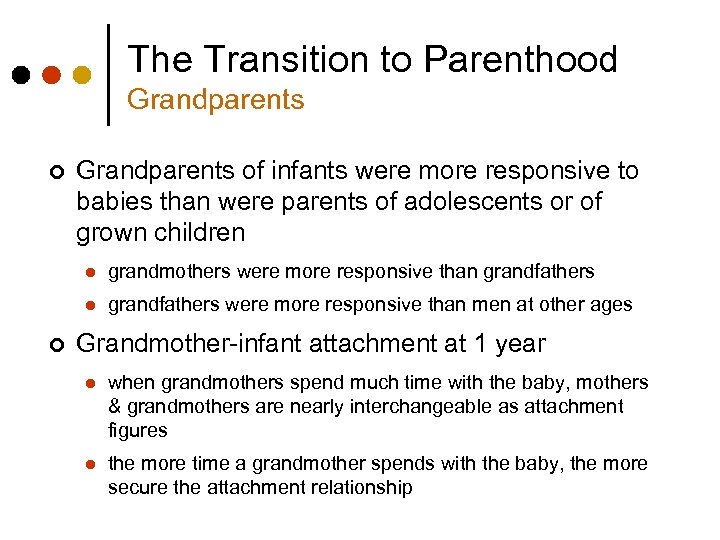 The Transition to Parenthood
Grandparents

Grandparents of infants were more responsive to babies than were parents of adolescents or of grown children

grandmothers were more responsive than grandfathers

grandfathers were more responsive than men at other ages

Grandmother-infant attachment at 1 year

when grandmothers spend much time with the baby, mothers & grandmothers are nearly interchangeable as attachment figures

the more time a grandmother spends with the baby, the more secure the attachment relationship